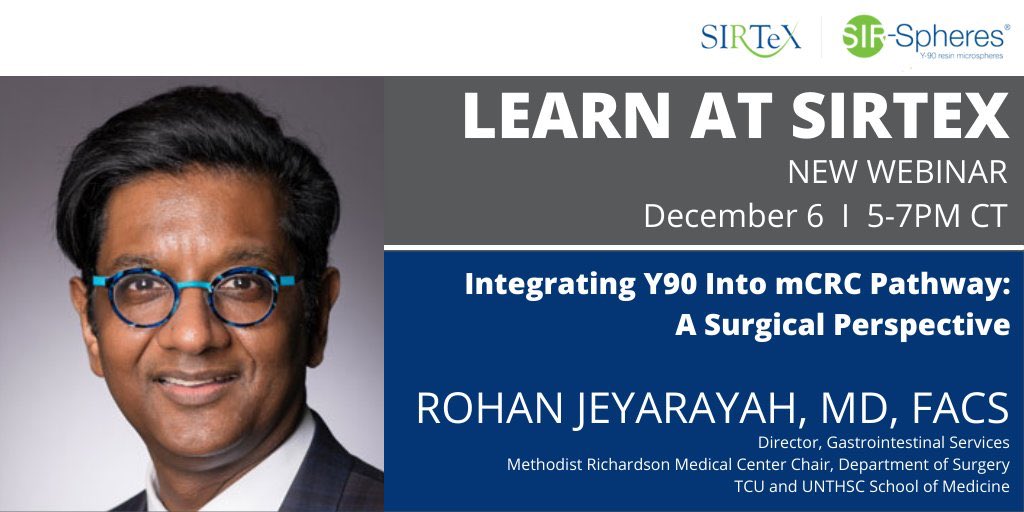 SIRTeX

SIR-Spheres®
Y-90 resin microspheres

LEARN AT SIRTEX
NEW WEBINAR
December 6 I 5-7PM CT

Integrating Y90 Into mCRC Pathway: A Surgical Perspective

ROHAN JEYARAYAH, MD, FACS
Director, Gastrointestinal Services
Methodist Richardson Medical Center Chair, Department of Surgery
TCU and UNTHSC School of Medicine